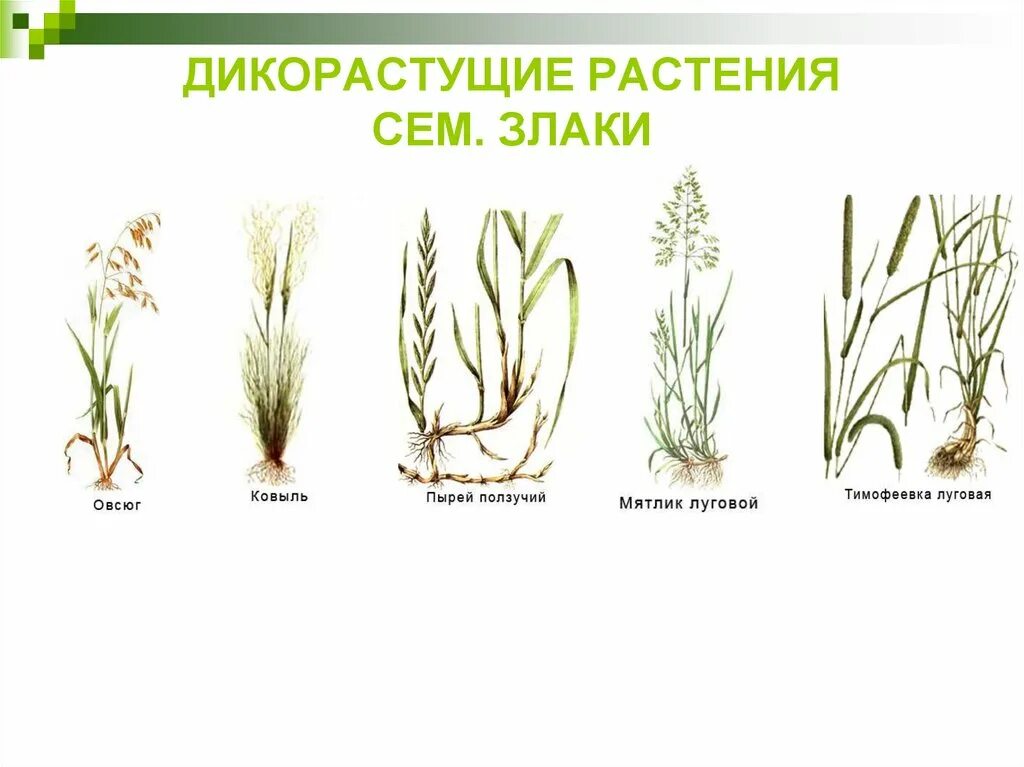 ДИКОРАСТУЩИЕ РАСТЕНИЯ
СЕМ. ЗЛАКИ

Овсюг

Ковыль

Пырей ползучий

Мятлик луговой

Тимофеевка луговая